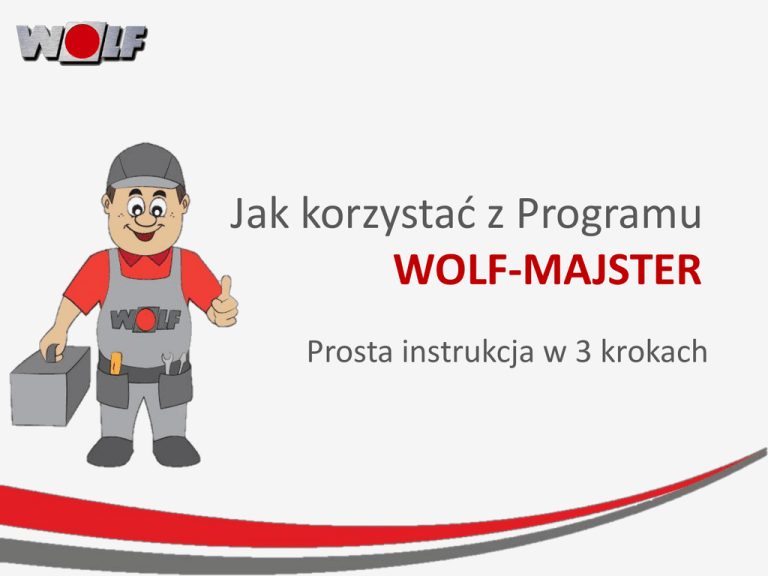 WOLF

WOLF

Jak korzystać z Programu
WOLF-MAJSTER

Prosta instrukcja w 3 krokach